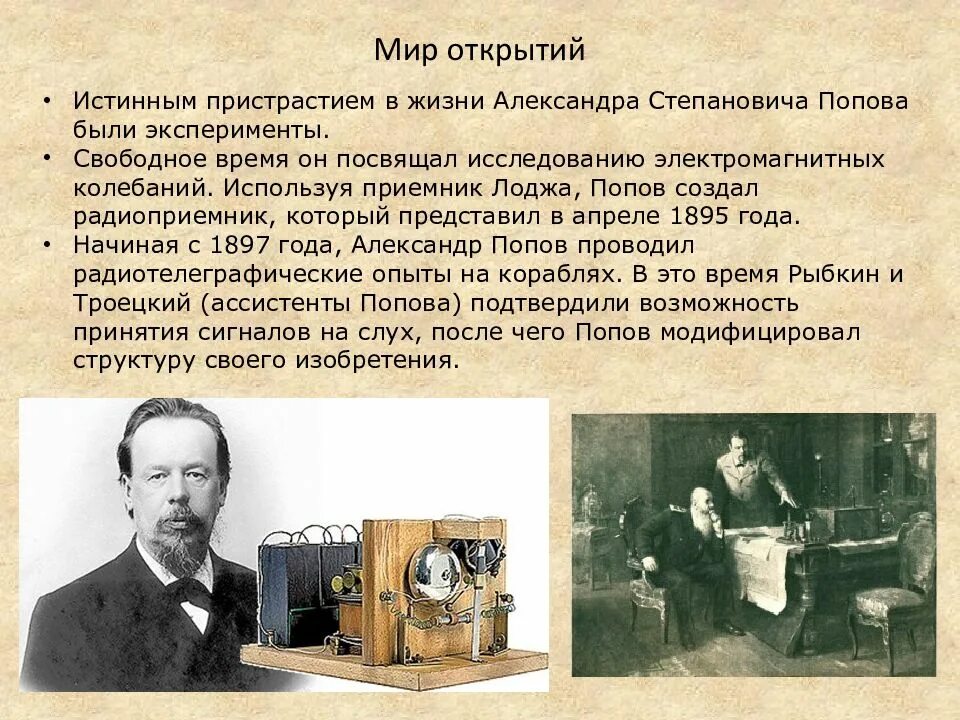 Мир открытий

• Истинным пристрастием в жизни Александра Степановича Попова были эксперименты.
• Свободное время он посвящал исследованию электромагнитных колебаний. Используя приемник Лоджа, Попов создал радиоприемник, который представил в апреле 1895 года.
• Начиная с 1897 года, Александр Попов проводил радиотелеграфические опыты на кораблях. В это время Рыбкин и Троецкий (ассистенты Попова) подтвердили возможность принятия сигналов на слух, после чего Попов модифицировал структуру своего изобретения.